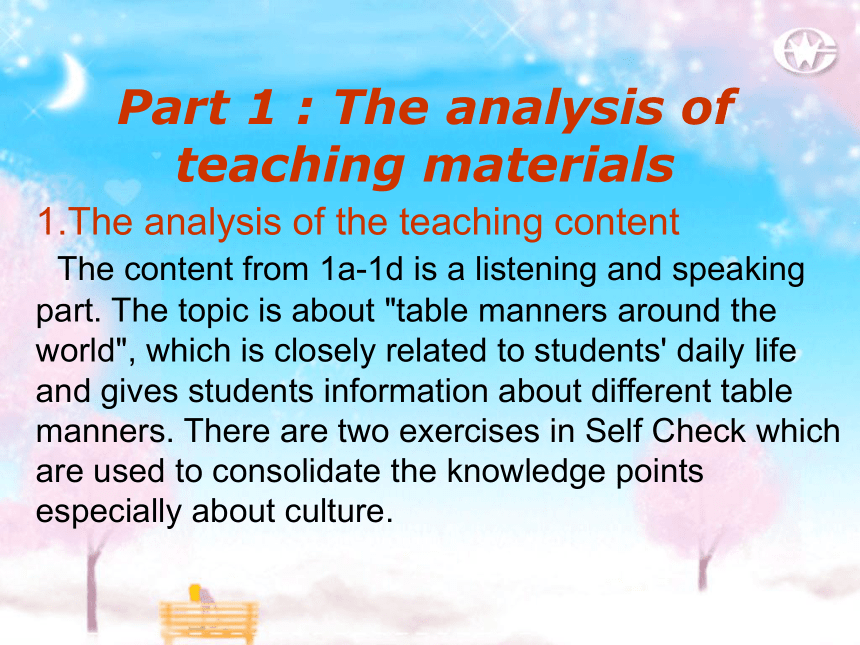 Part 1 : The analysis of teaching materials

1.The analysis of the teaching content

The content from 1a-1d is a listening and speaking part. The topic is about "table manners around the world", which is closely related to students' daily life and gives students information about different table manners. There are two exercises in Self Check which are used to consolidate the knowledge points especially about culture.